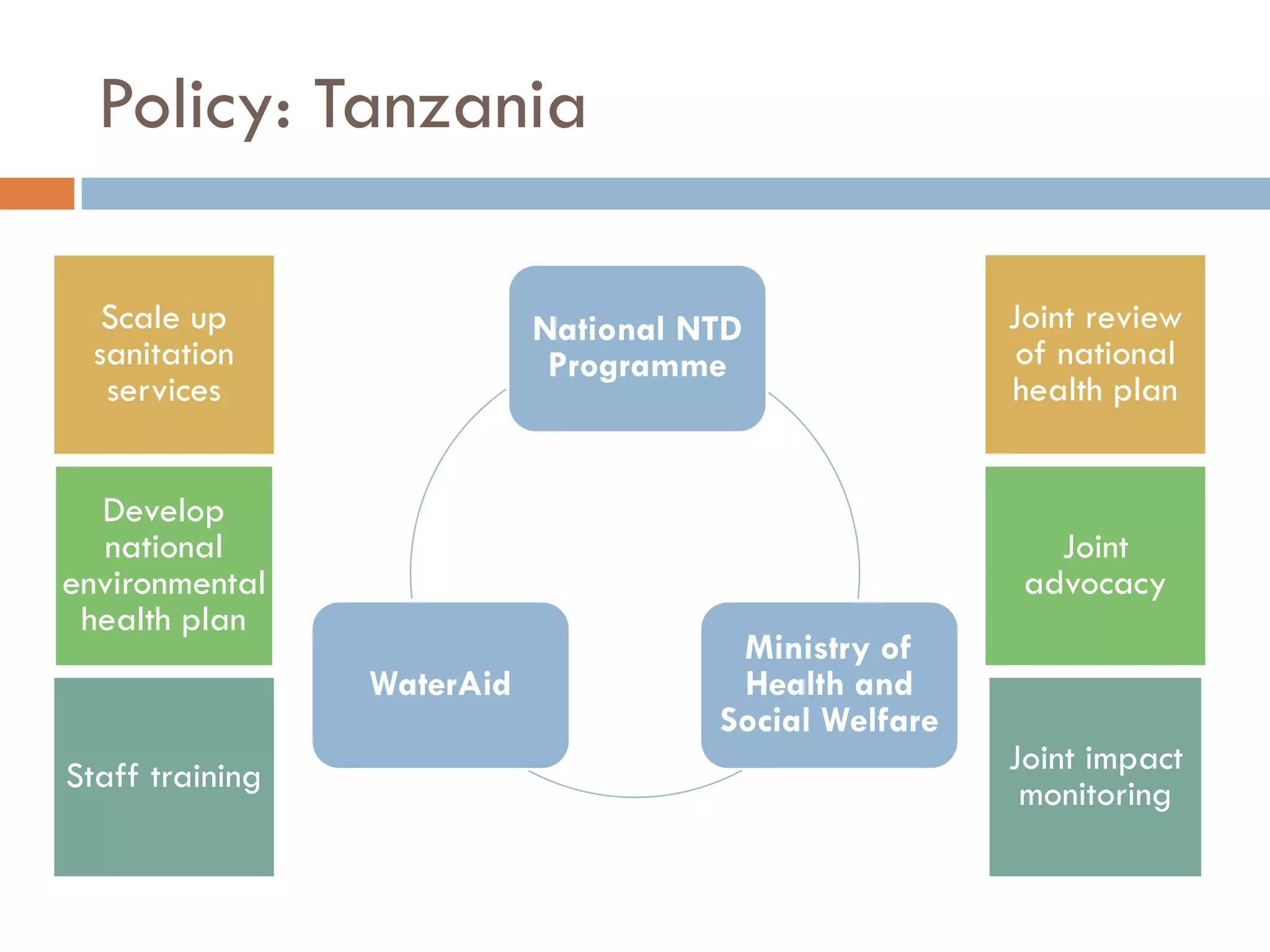 Policy: Tanzania

Scale up sanitation services

Develop national environmental health plan

Staff training

National NTD Programme

WaterAid

Ministry of Health and Social Welfare

Joint review of national health plan

Joint advocacy

Joint impact monitoring